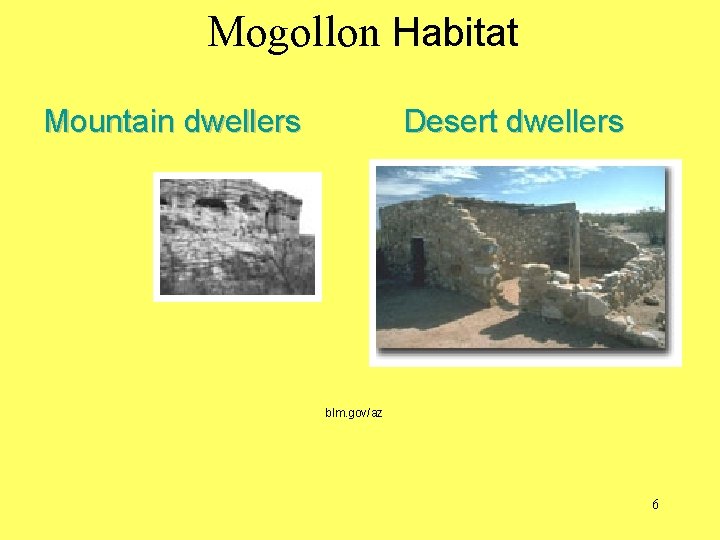 Mogollon Habitat

Mountain dwellers

Desert dwellers

blm.gov/az

6